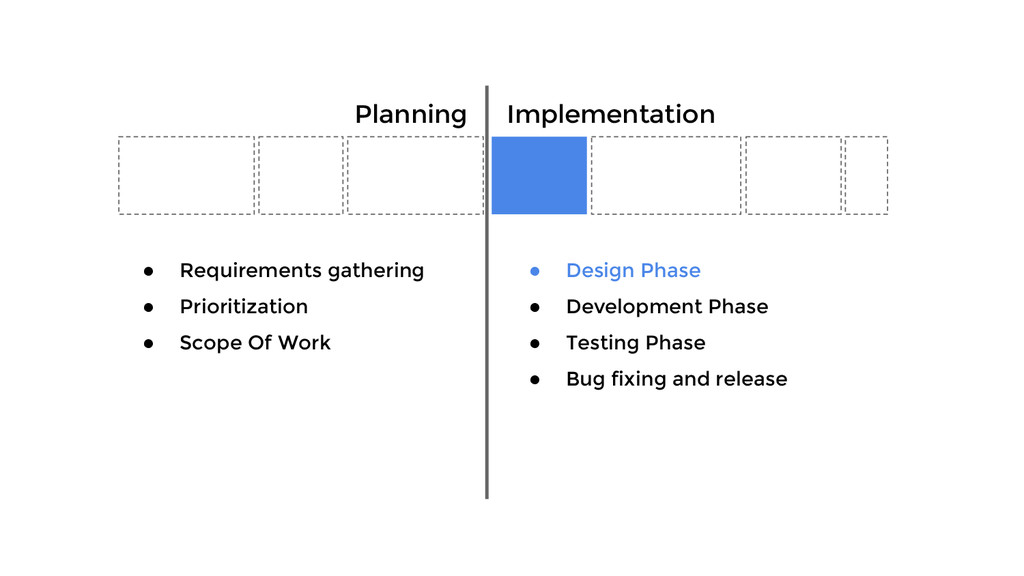 Planning

- Requirements gathering
- Prioritization
- Scope Of Work

Implementation

- Design Phase
- Development Phase
- Testing Phase
- Bug fixing and release